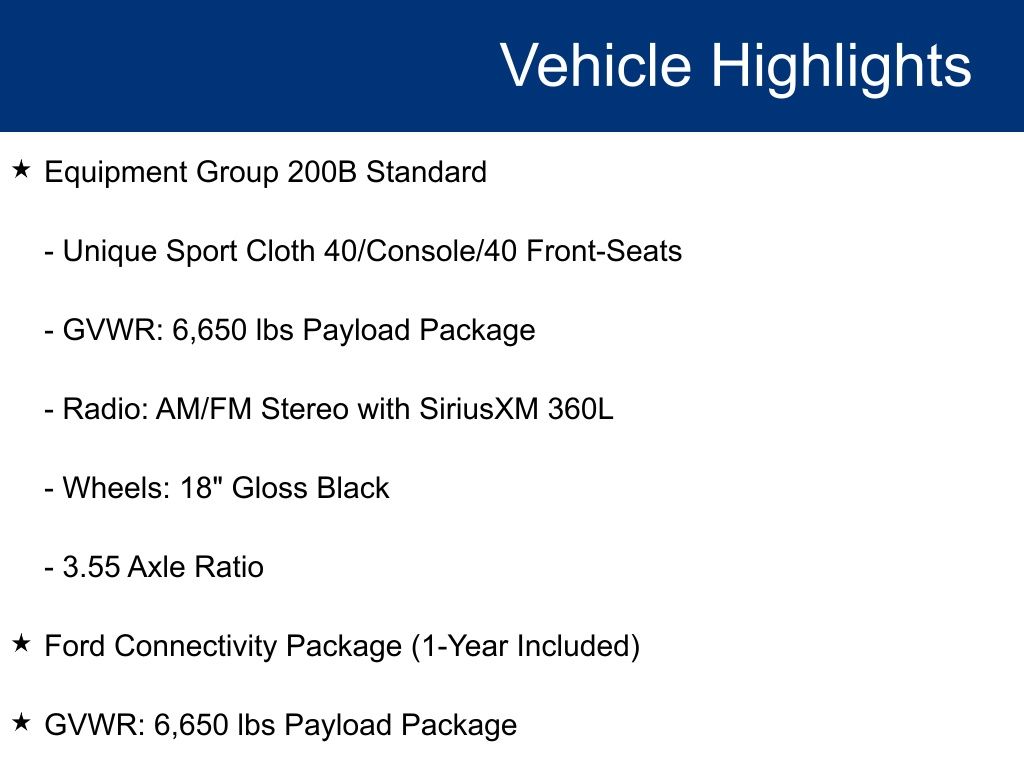 Vehicle Highlights

★ Equipment Group 200B Standard

- Unique Sport Cloth 40/Console/40 Front-Seats

- GVWR: 6,650 lbs Payload Package

- Radio: AM/FM Stereo with SiriusXM 360L

- Wheels: 18" Gloss Black

- 3.55 Axle Ratio

★ Ford Connectivity Package (1-Year Included)

★ GVWR: 6,650 lbs Payload Package